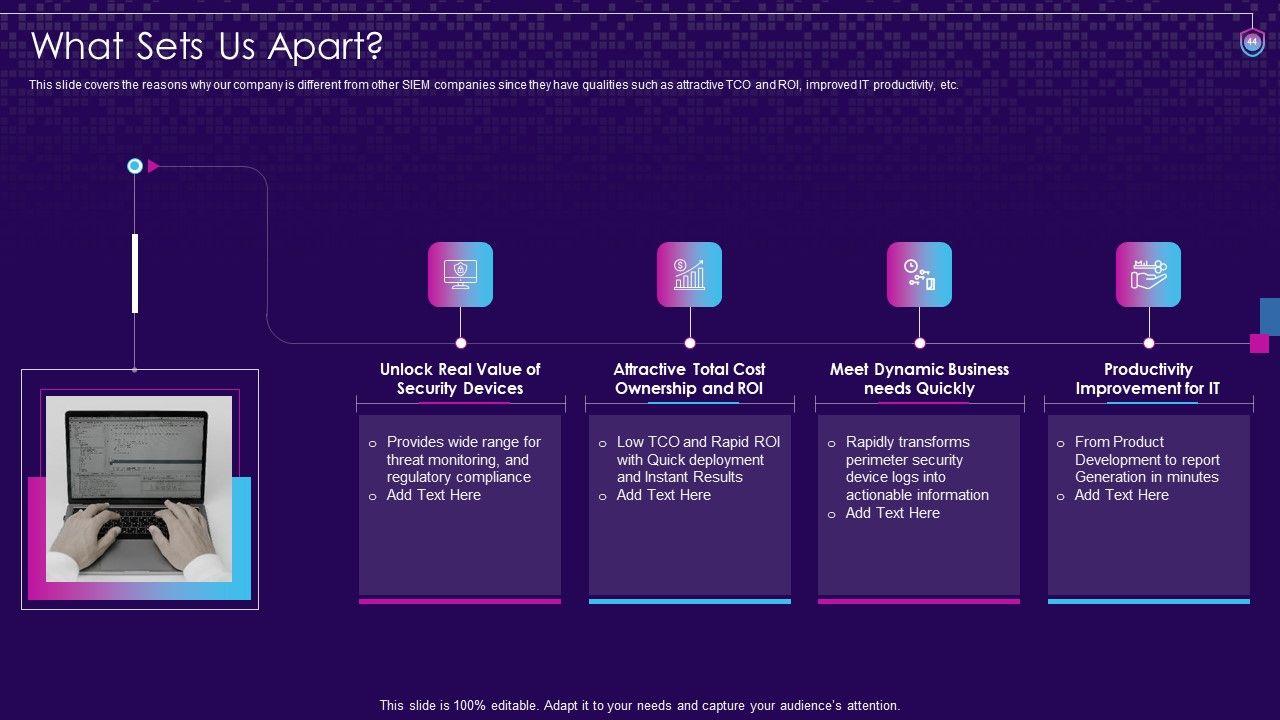 What Sets Us Apart?

44

This slide covers the reasons why our company is different from other SIEM companies since they have qualities such as attractive TCO and ROI, improved IT productivity, etc.

Unlock Real Value of Security Devices

o Provides wide range for threat monitoring, and regulatory compliance
o Add Text Here

Attractive Total Cost Ownership and ROI

o Low TCO and Rapid ROI with Quick deployment and Instant Results
o Add Text Here

Meet Dynamic Business needs Quickly

o Rapidly transforms perimeter security device logs into actionable information
o Add Text Here

Productivity Improvement for IT

o From Product Development to report Generation in minutes
o Add Text Here

This slide is 100% editable. Adapt it to your needs and capture your audience's attention.